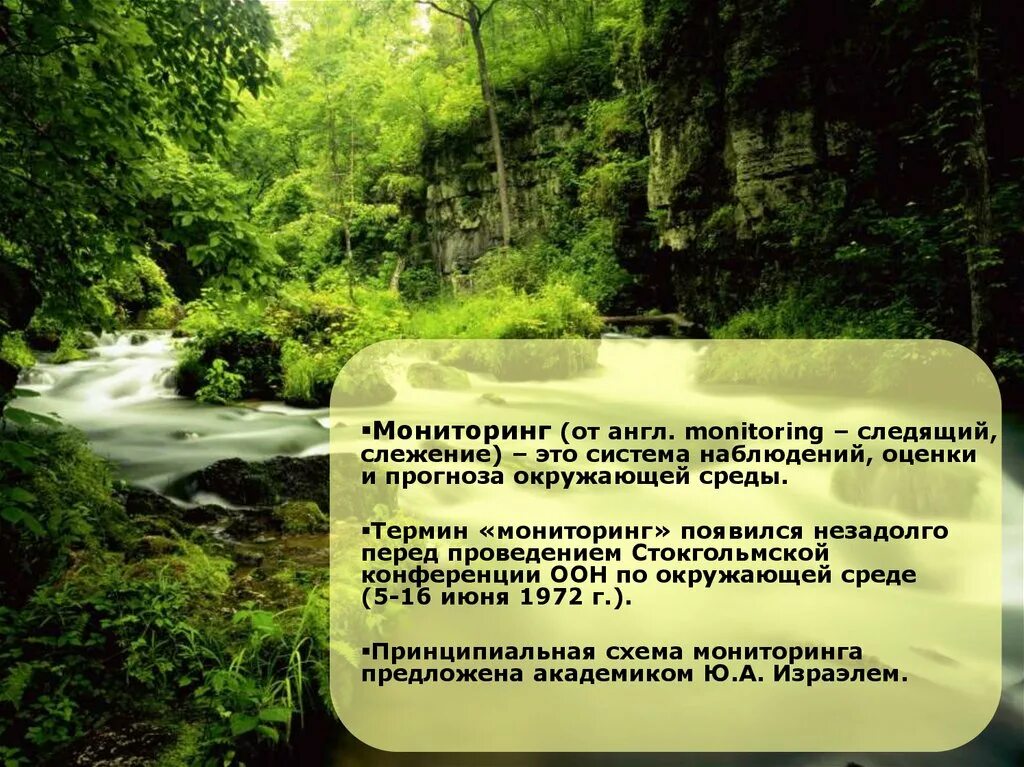 ▪Мониторинг (от англ. monitoring – следящий, слежение) – это система наблюдений, оценки и прогноза окружающей среды.

▪Термин «мониторинг» появился незадолго перед проведением Стокгольмской конференции ООН по окружающей среде (5-16 июня 1972 г.).

▪Принципиальная схема мониторинга предложена академиком Ю.А. Израэлем.